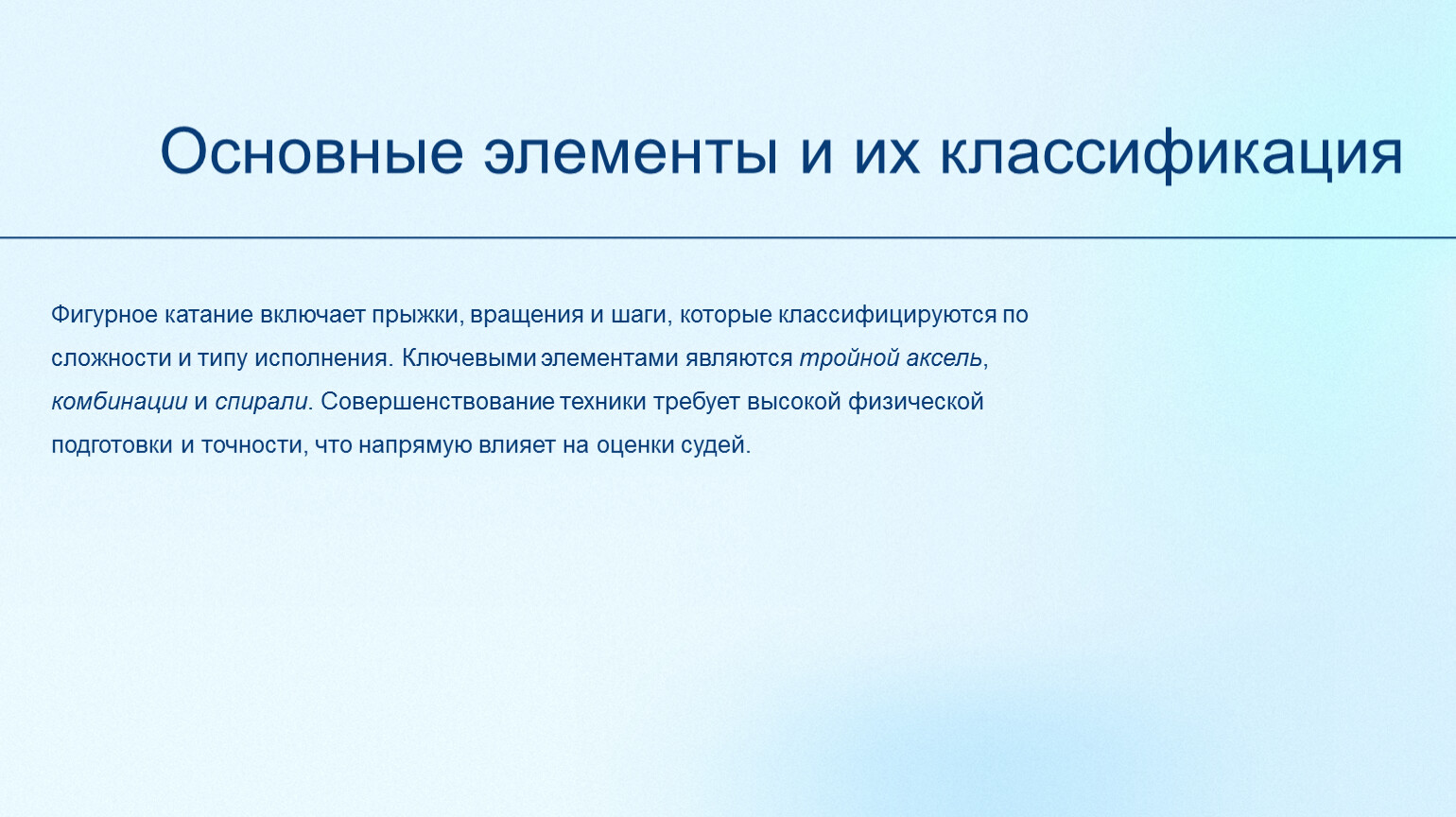 Основные элементы и их классификация

Фигурное катание включает прыжки, вращения и шаги, которые классифицируются по сложности и типу исполнения. Ключевыми элементами являются тройной аксель, комбинации и спирали. Совершенствование техники требует высокой физической подготовки и точности, что напрямую влияет на оценки судей.